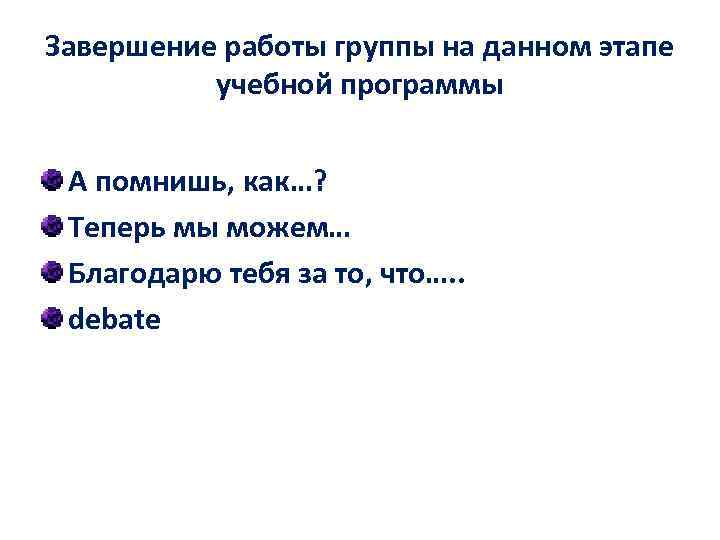 Завершение работы группы на данном этапе учебной программы

А помнишь, как…?
Теперь мы можем…
Благодарю тебя за то, что…..
debate